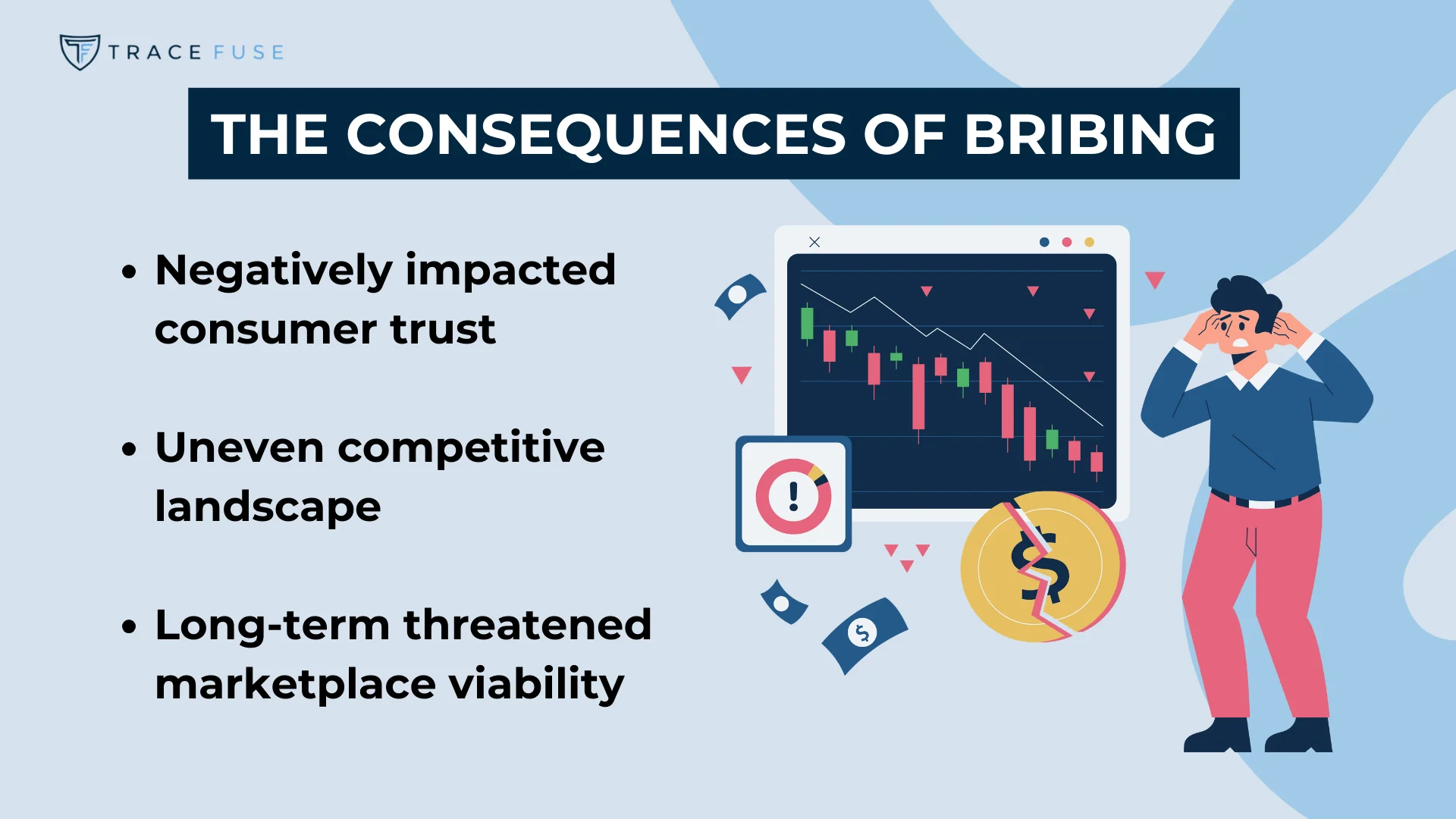 TRACE FUSE

THE CONSEQUENCES OF BRIBING

• Negatively impacted consumer trust

• Uneven competitive landscape

• Long-term threatened marketplace viability

!

$

$